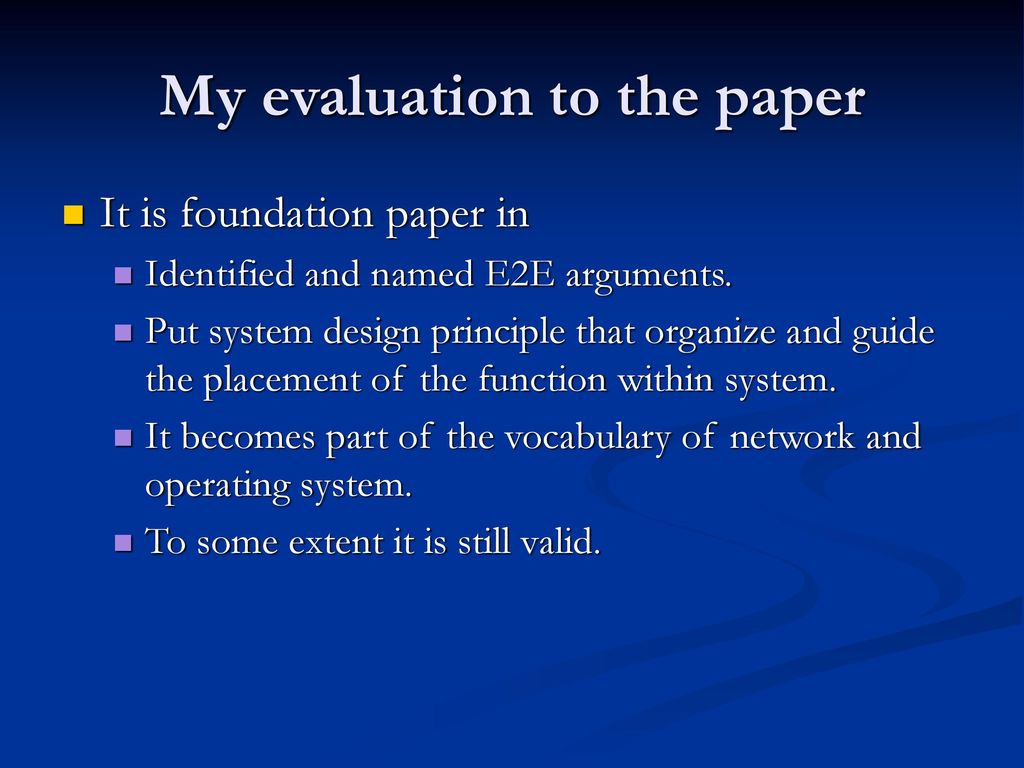 My evaluation to the paper

It is foundation paper in

Identified and named E2E arguments.

Put system design principle that organize and guide the placement of the function within system.

It becomes part of the vocabulary of network and operating system.

To some extent it is still valid.